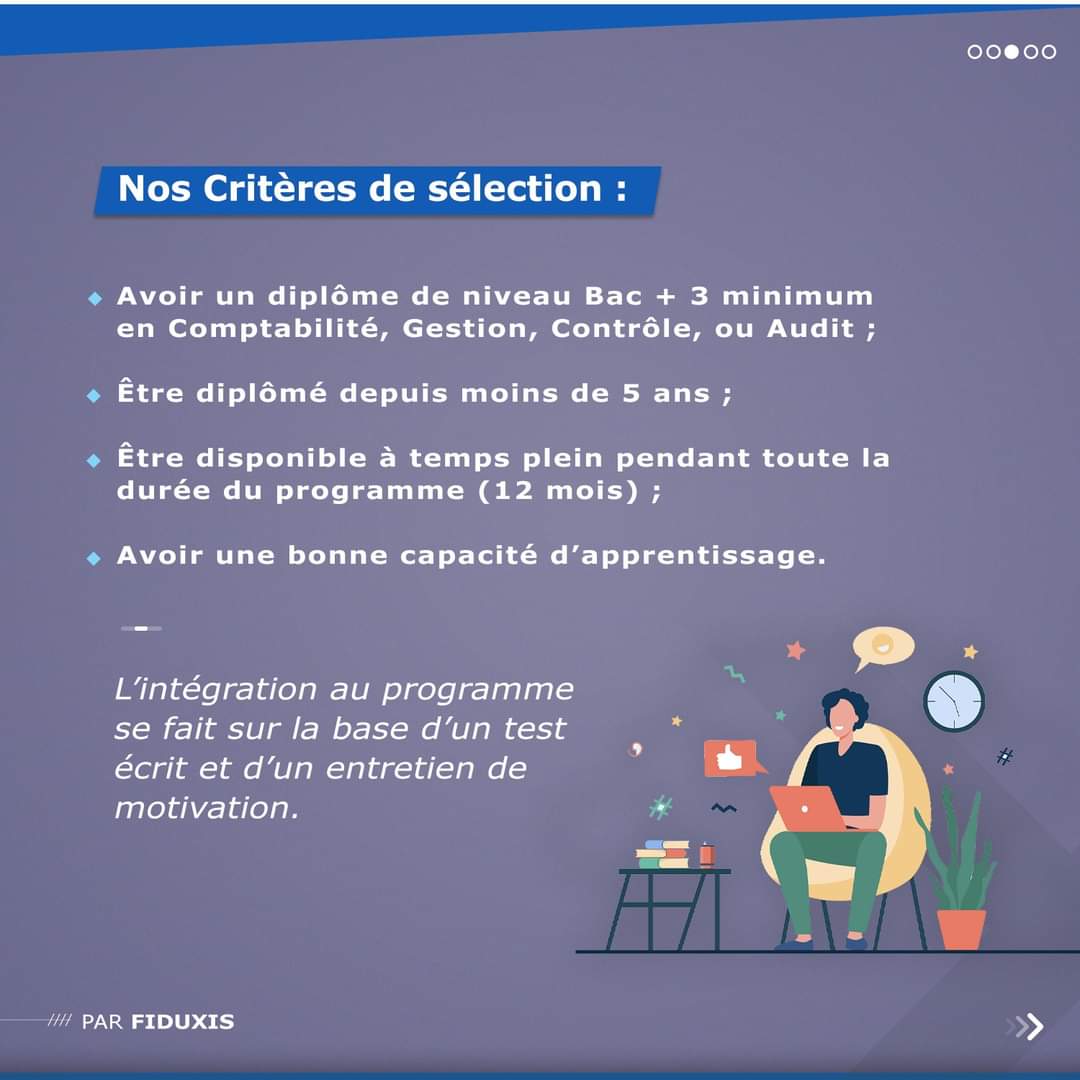 Nos Critères de sélection :

Avoir un diplôme de niveau Bac + 3 minimum en Comptabilité, Gestion, Contrôle, ou Audit ;

Être diplômé depuis moins de 5 ans ;

Être disponible à temps plein pendant toute la durée du programme (12 mois) ;

Avoir une bonne capacité d'apprentissage.

L'intégration au programme se fait sur la base d'un test écrit et d'un entretien de motivation.

//// PAR FIDUXIS